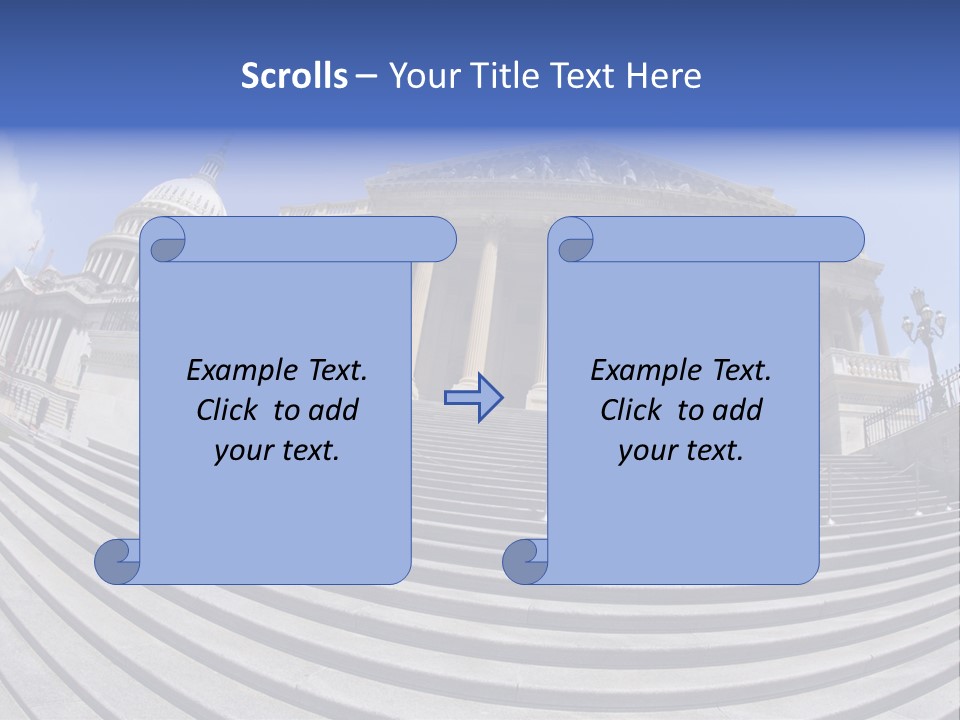 Scrolls – Your Title Text Here

Example Text.
Click to add
your text.

Example Text.
Click to add
your text.